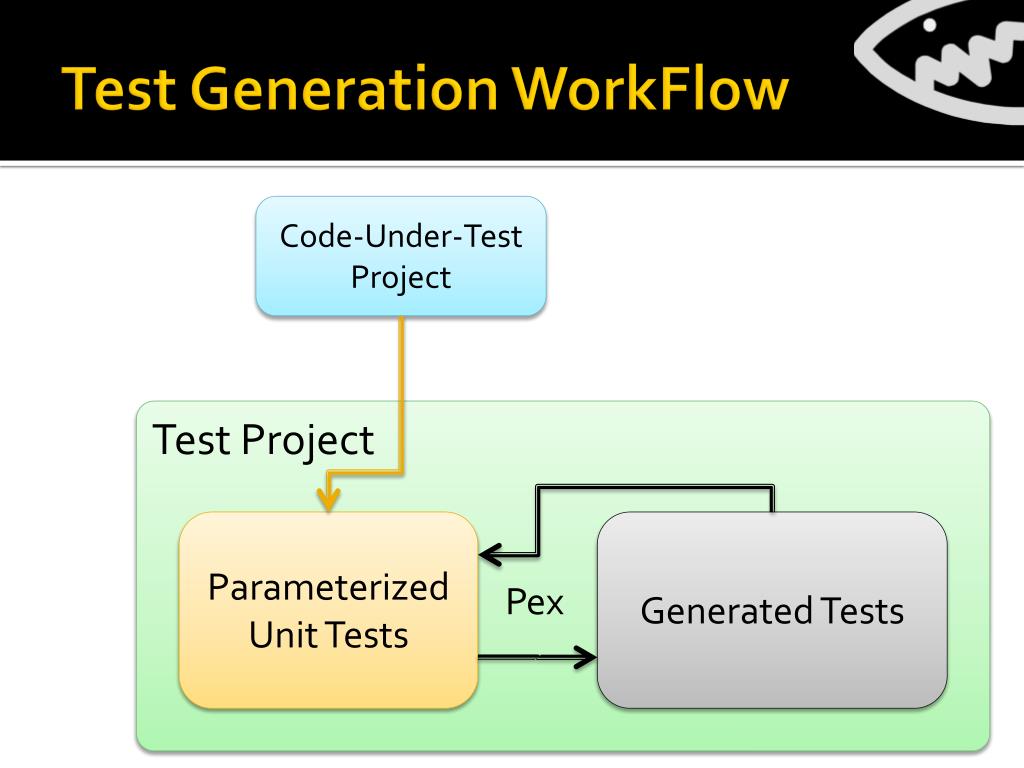 Test Generation WorkFlow

Code-Under-Test Project

Test Project

Parameterized Unit Tests

Pex

Generated Tests